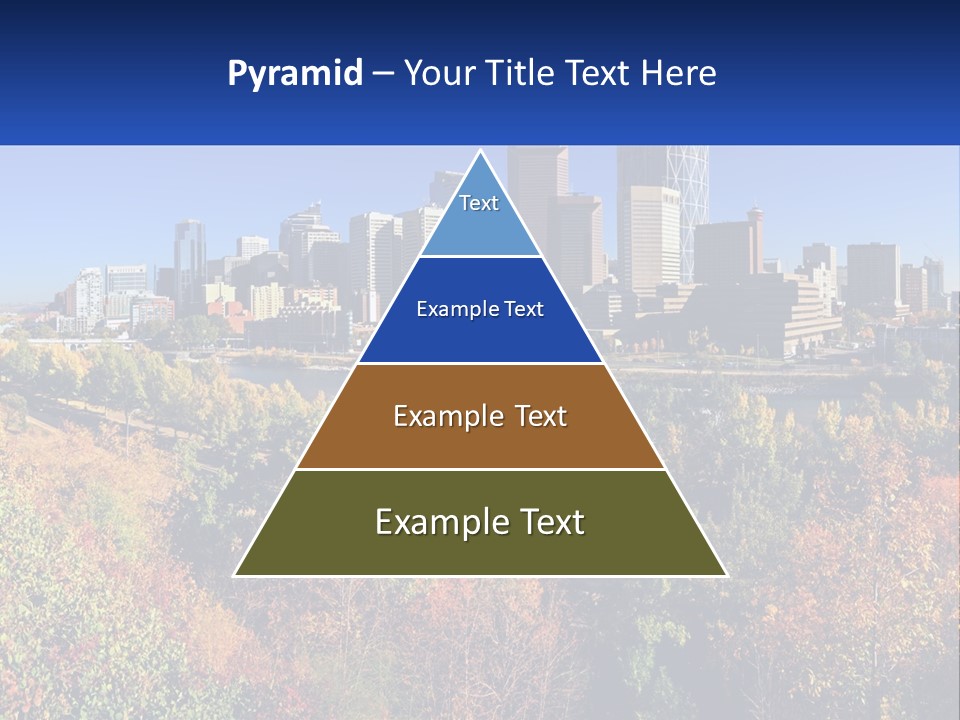 Pyramid – Your Title Text Here

Text

Example Text

Example Text

Example Text